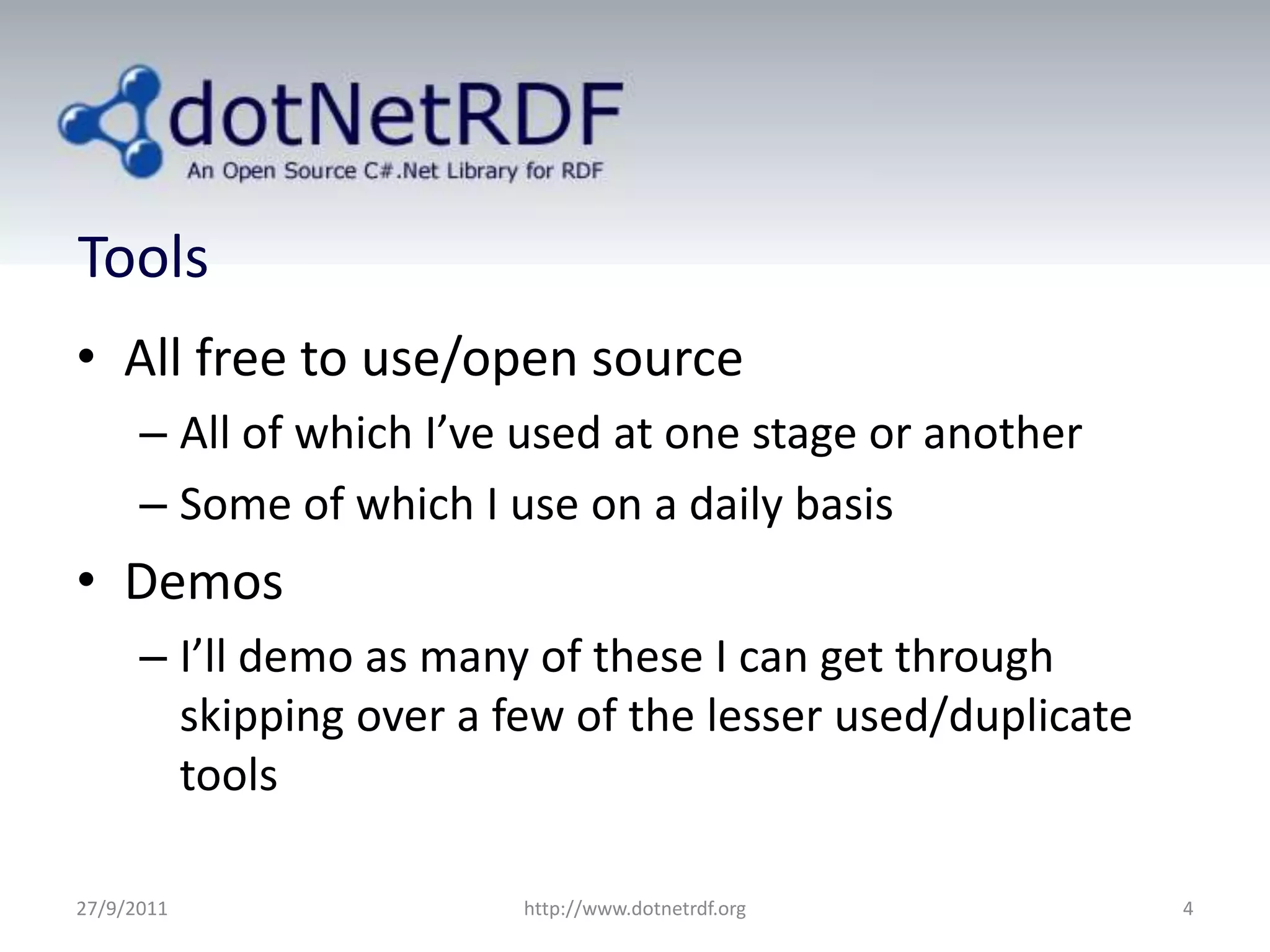 dotNetRDF
An Open Source C#.Net Library for RDF

Tools

• All free to use/open source
– All of which I’ve used at one stage or another
– Some of which I use on a daily basis
• Demos
– I’ll demo as many of these I can get through skipping over a few of the lesser used/duplicate tools

27/9/2011
http://www.dotnetrdf.org
4